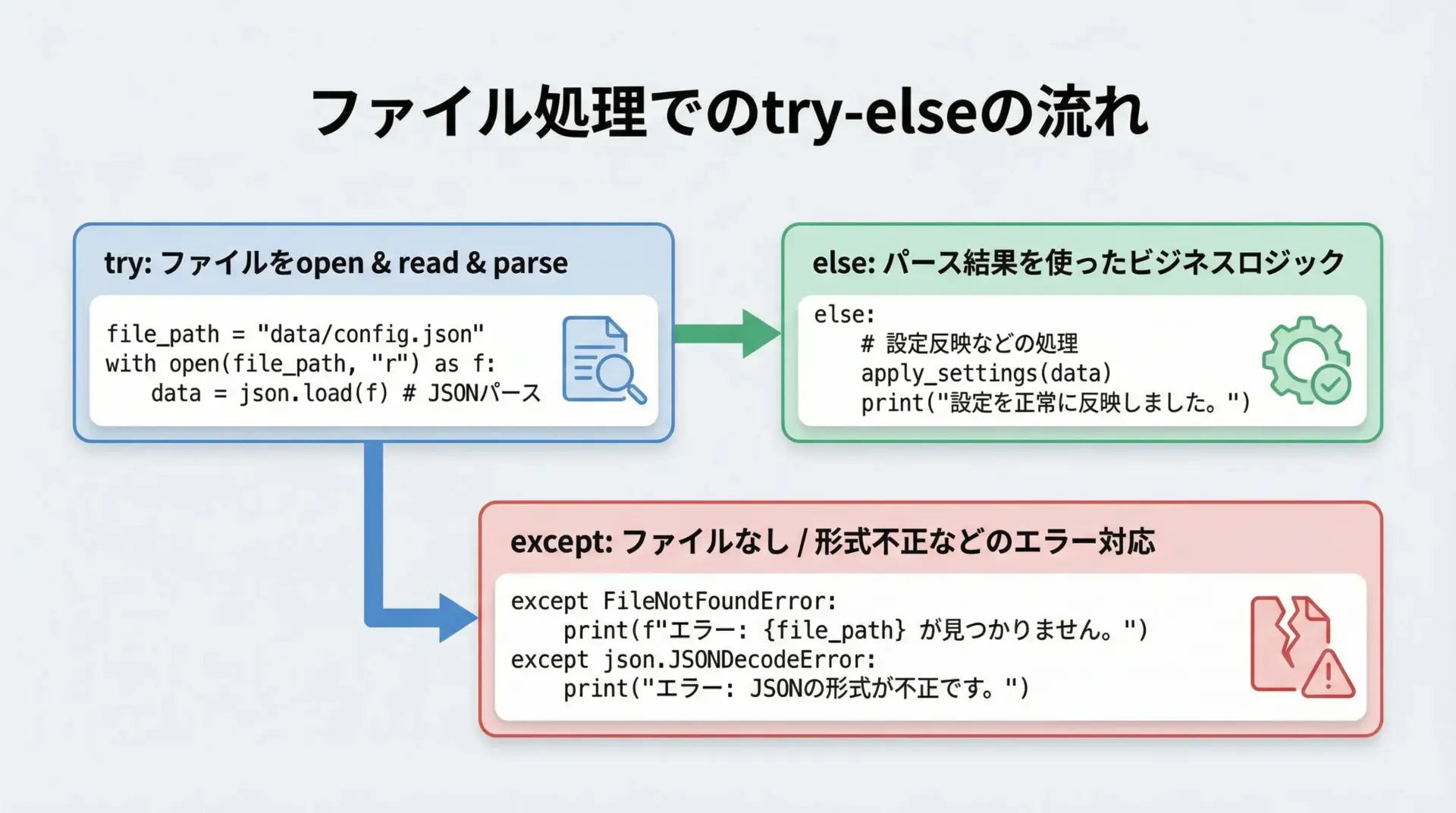 ファイル処理でのtry-elseの流れ

try: ファイルをopen & read & parse

file_path = "data/config.json"
with open(file_path, "r") as f:
    data = json.load(f) # JSONパース

else: パース結果を使ったビジネスロジック

else:
    # 設定反映などの処理
    apply_settings(data)
    print("設定を正常に反映しました。")

except: ファイルなし / 形式不正などのエラー対応

except FileNotFoundError:
    print(f"エラー: {file_path} が見つかりません。")
except json.JSONDecodeError:
    print("エラー: JSONの形式が不正です。")